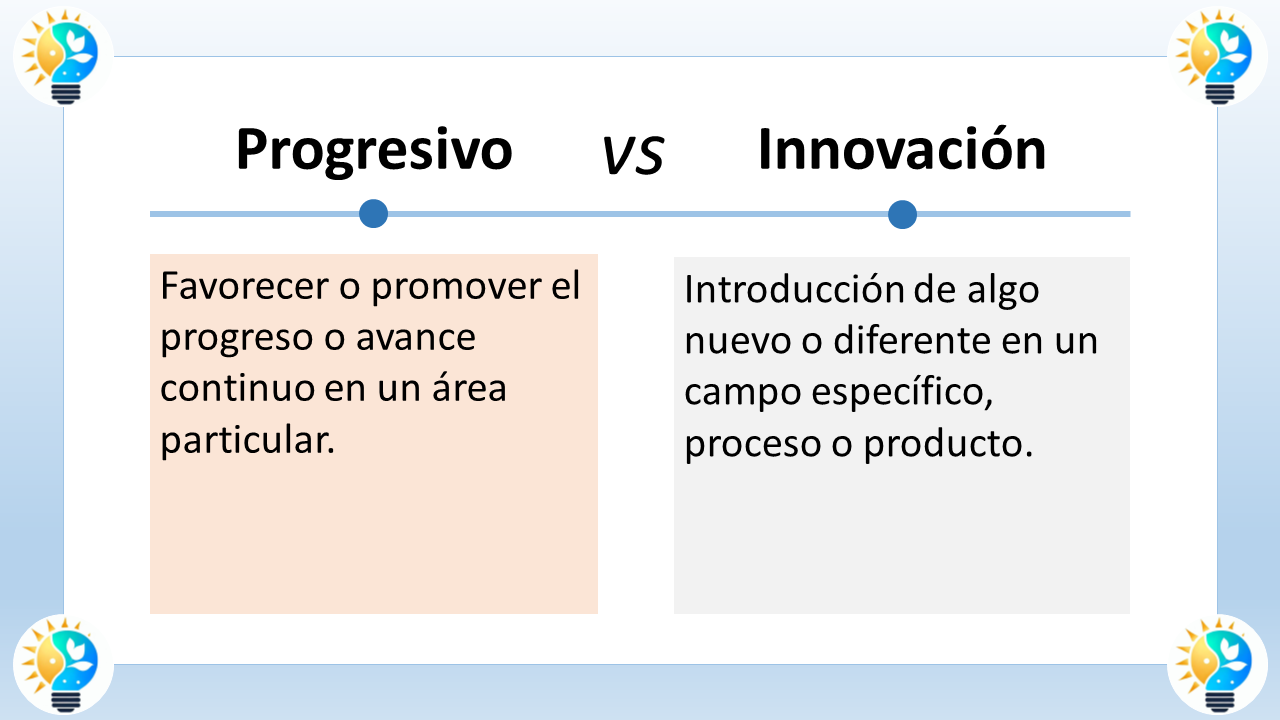 Progresivo vs Innovación

Favorecer o promover el progreso o avance continuo en un área particular.

Introducción de algo nuevo o diferente en un campo específico, proceso o producto.